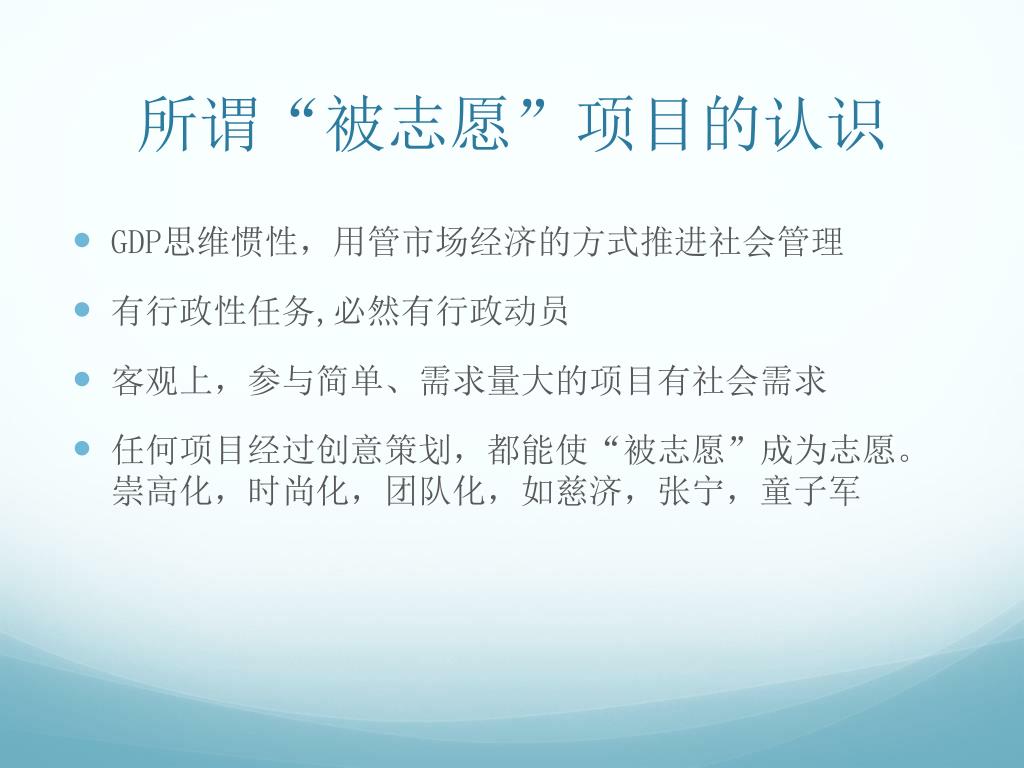 所谓“被志愿”项目的认识

- GDP思维惯性，用管市场经济的方式推进社会管理
- 有行政性任务,必然有行政动员
- 客观上，参与简单、需求量大的项目有社会需求
- 任何项目经过创意策划，都能使“被志愿”成为志愿。崇高化，时尚化，团队化，如慈济，张宁，童子军